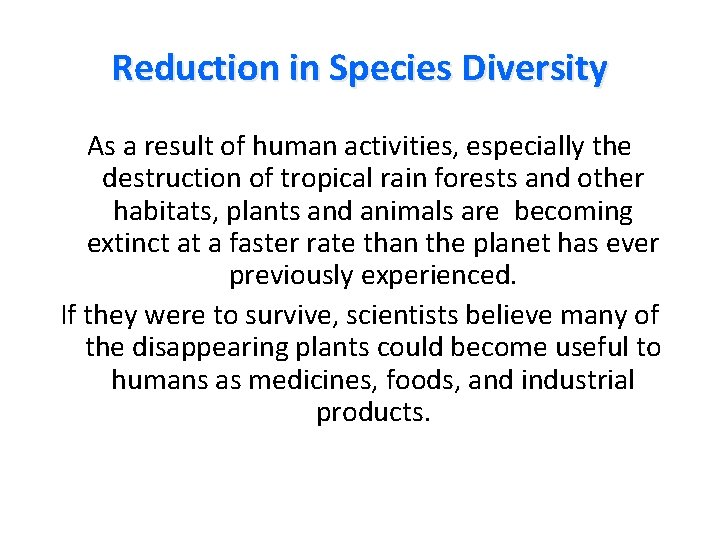 Reduction in Species Diversity

As a result of human activities, especially the destruction of tropical rain forests and other habitats, plants and animals are becoming extinct at a faster rate than the planet has ever previously experienced.

If they were to survive, scientists believe many of the disappearing plants could become useful to humans as medicines, foods, and industrial products.